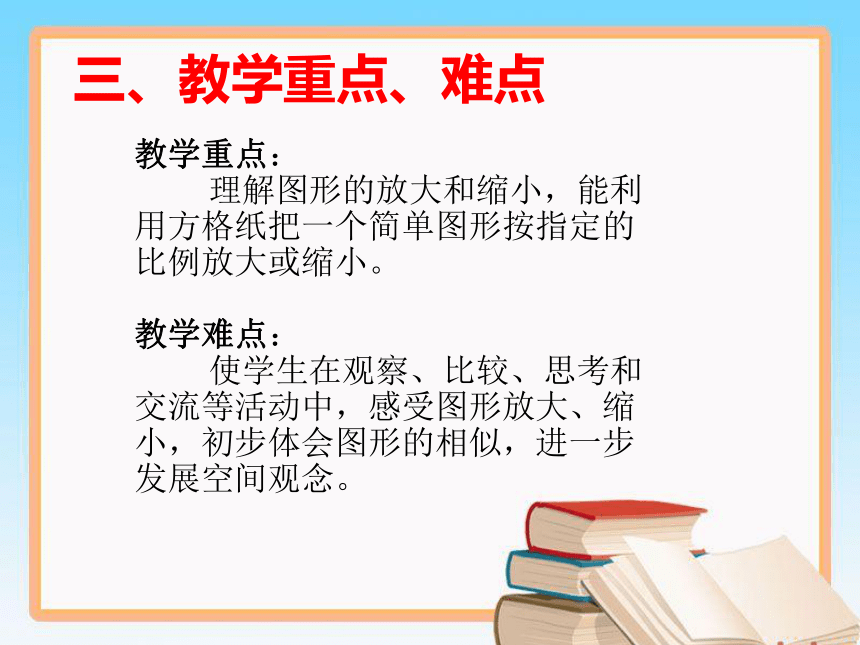 三、教学重点、难点

教学重点：
理解图形的放大和缩小，能利用方格纸把一个简单图形按指定的比例放大或缩小。

教学难点：
使学生在观察、比较、思考和交流等活动中，感受图形放大、缩小，初步体会图形的相似，进一步发展空间观念。